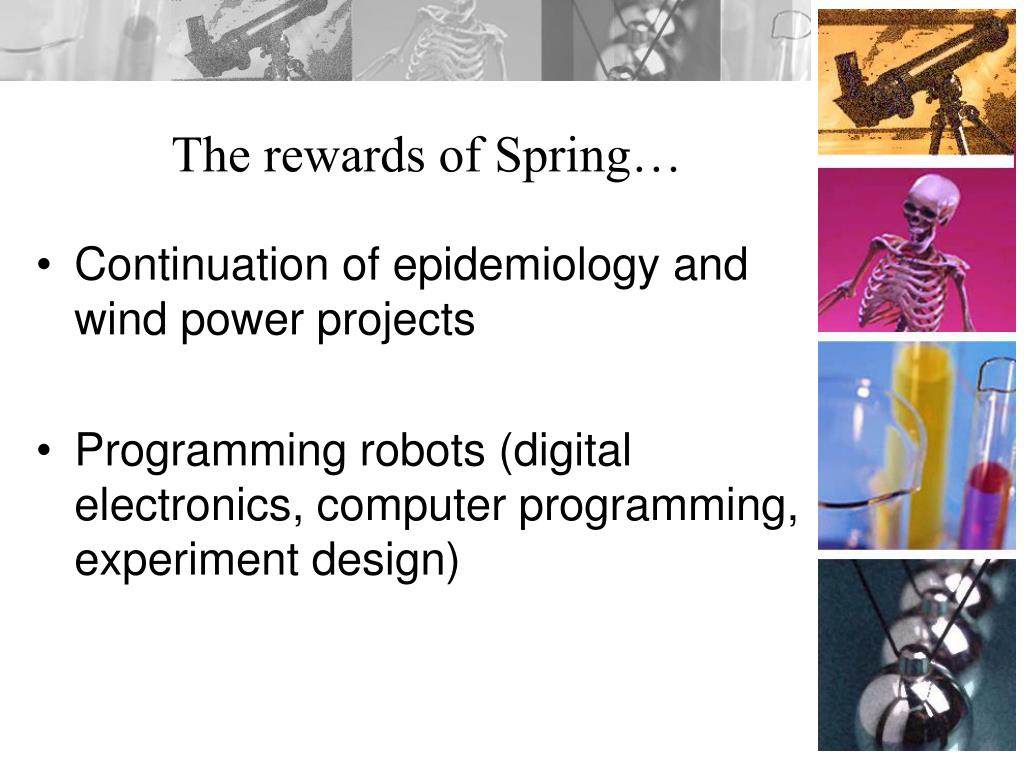 The rewards of Spring…

• Continuation of epidemiology and wind power projects

• Programming robots (digital electronics, computer programming, experiment design)